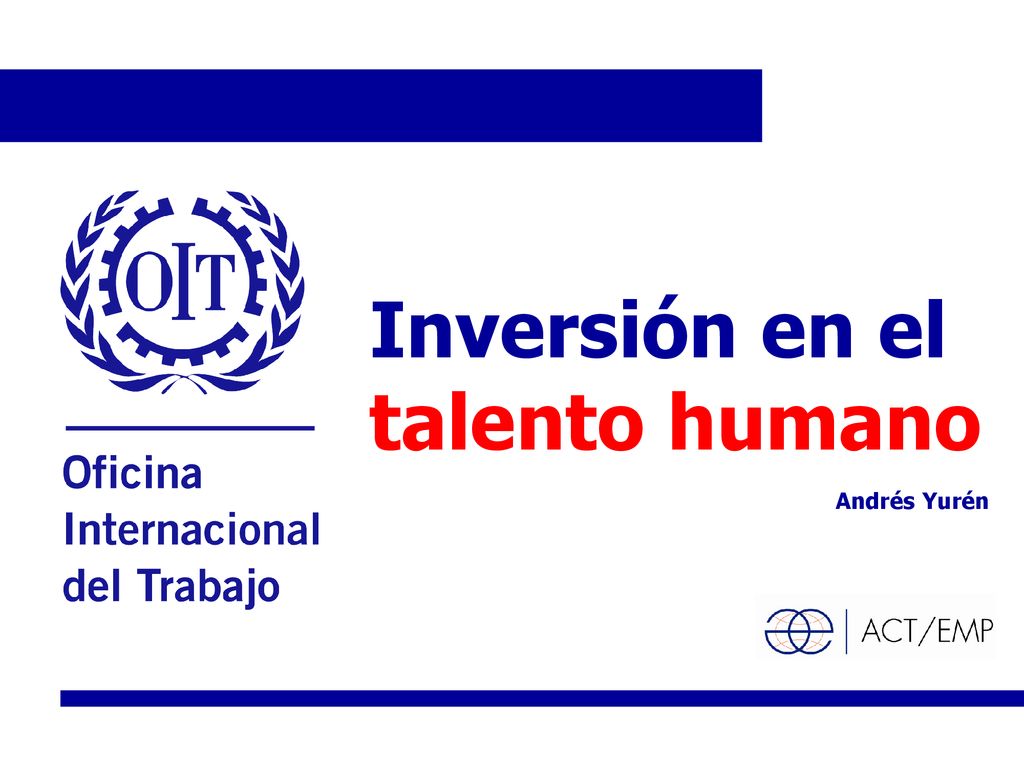 OIT

Oficina Internacional del Trabajo

Inversión en el talento humano

Andrés Yurén

ACT/EMP